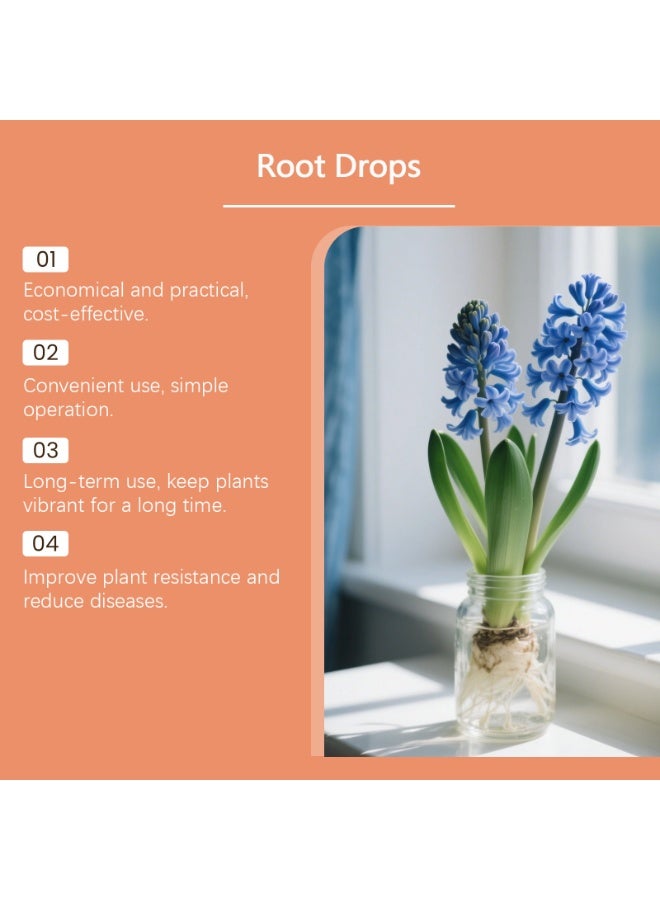 Root Drops

01
Economical and practical, cost-effective.

02
Convenient use, simple operation.

03
Long-term use, keep plants vibrant for a long time.

04
Improve plant resistance and reduce diseases.